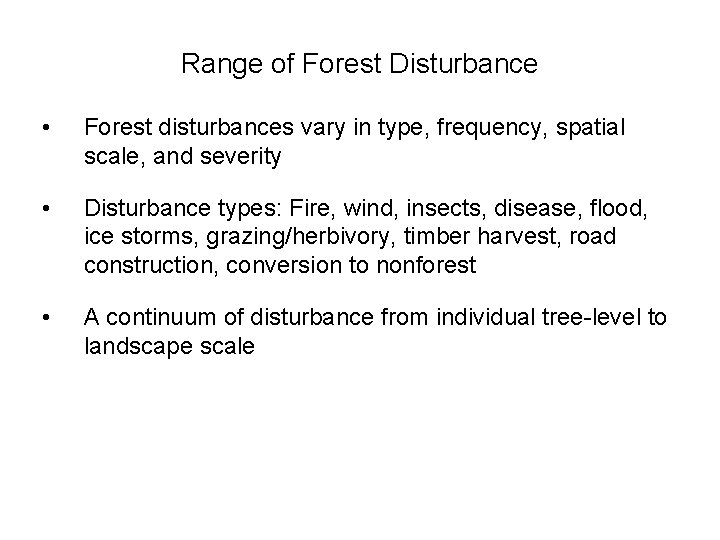 Range of Forest Disturbance

• Forest disturbances vary in type, frequency, spatial scale, and severity

• Disturbance types: Fire, wind, insects, disease, flood, ice storms, grazing/herbivory, timber harvest, road construction, conversion to nonforest

• A continuum of disturbance from individual tree-level to landscape scale